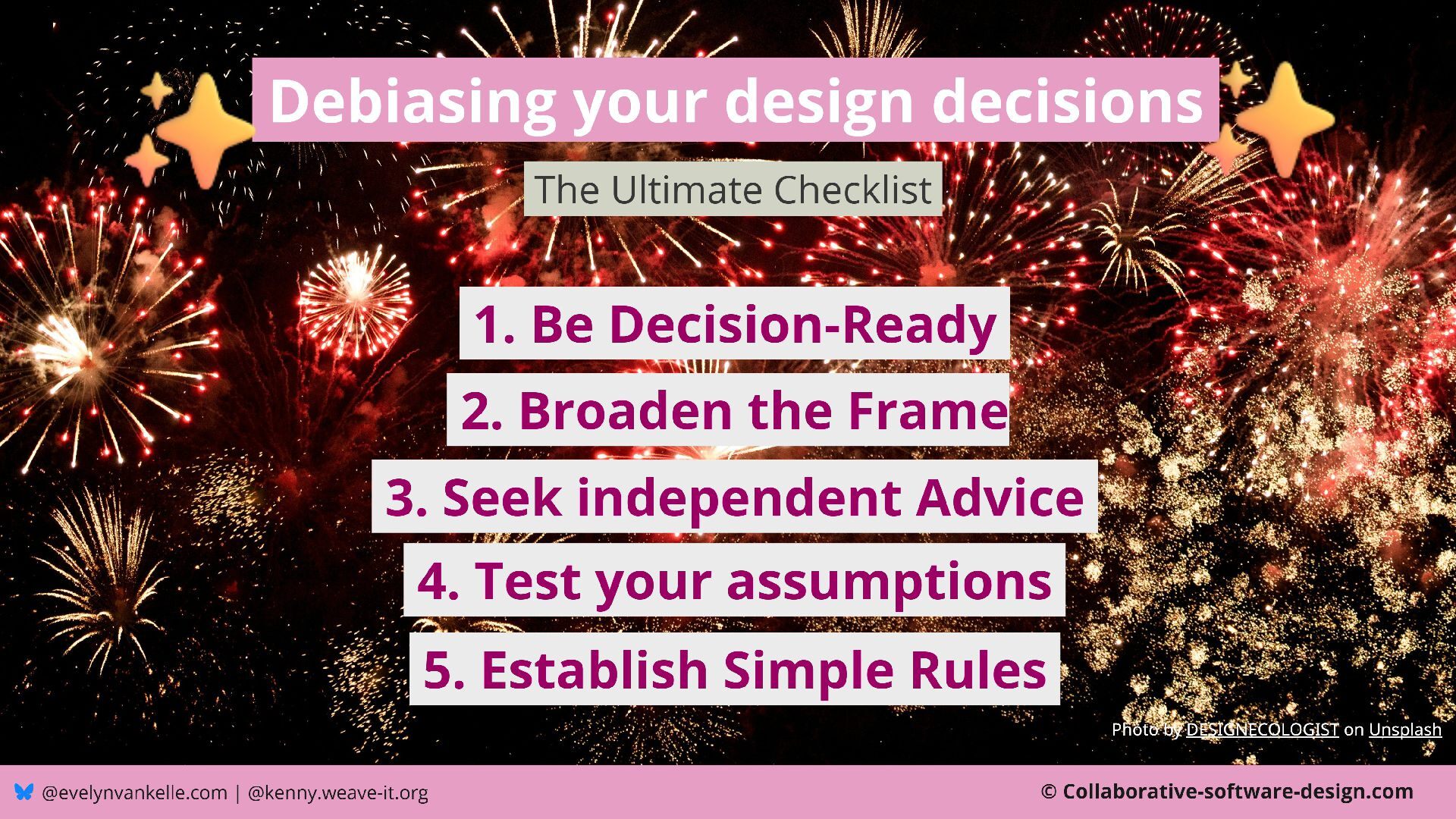 Debiasing your design decisions

The Ultimate Checklist

1. Be Decision-Ready

2. Broaden the Frame

3. Seek independent Advice

4. Test your assumptions

5. Establish Simple Rules

Photo by DESIGNECOLOGIST on Unsplash

@evelynvankelle.com | @kenny.weave-it.org

© Collaborative-software-design.com